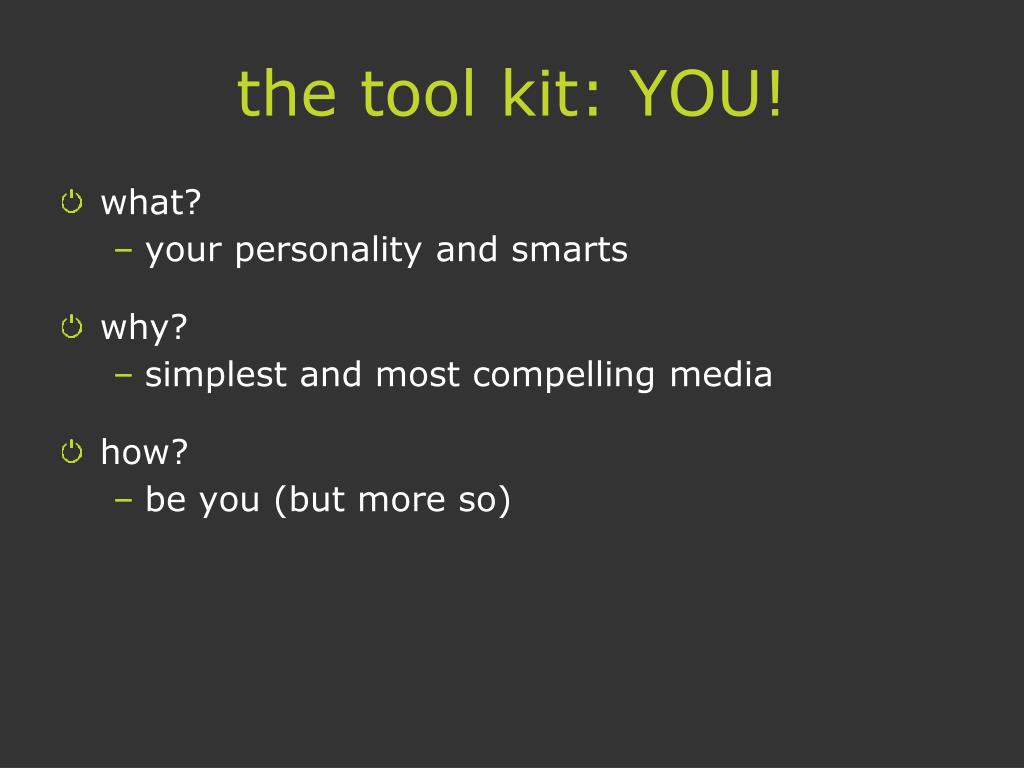 the tool kit: YOU!

what?
– your personality and smarts

why?
– simplest and most compelling media

how?
– be you (but more so)